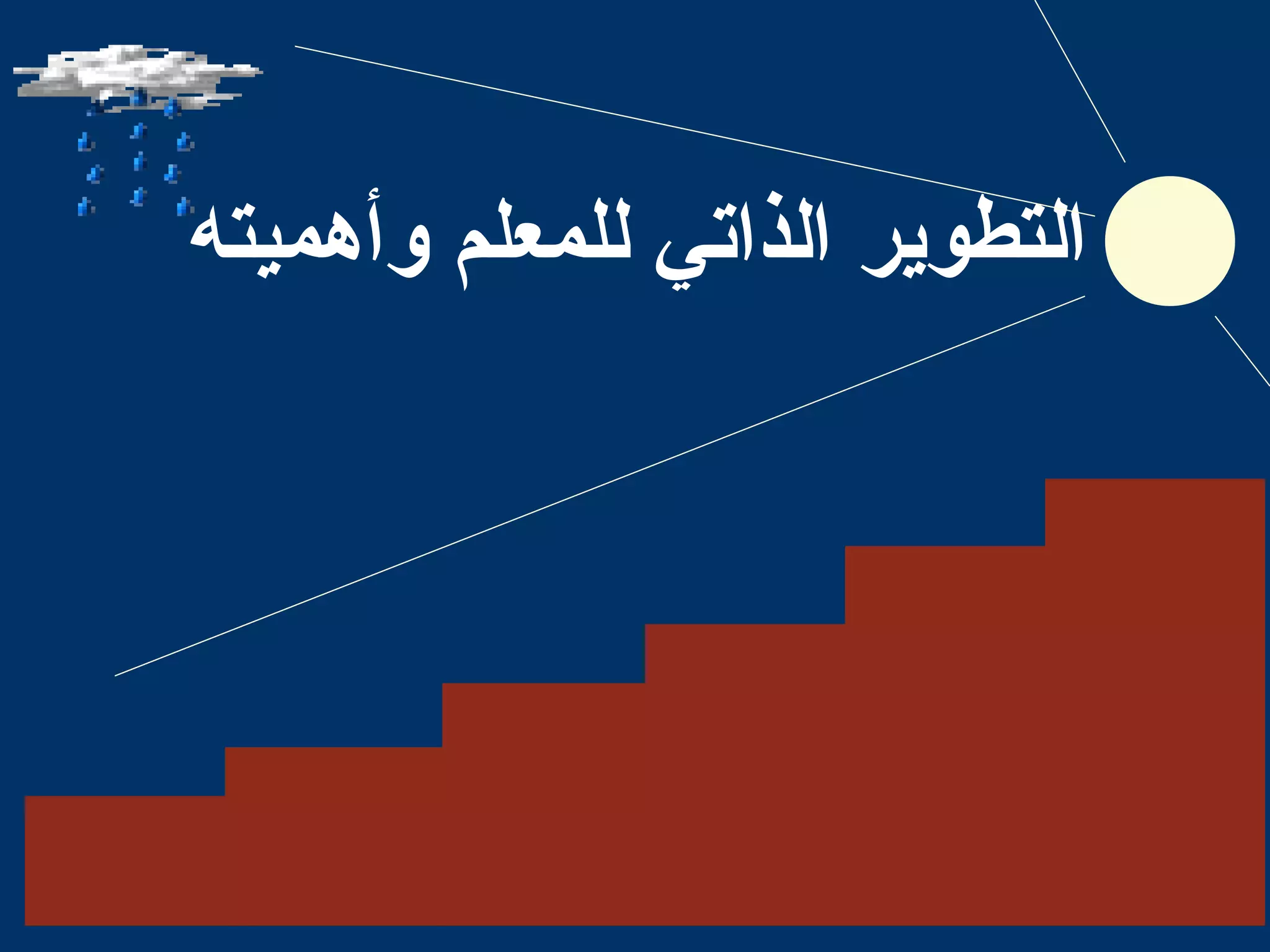 التطوير الذاتي للمعلم وأهميته